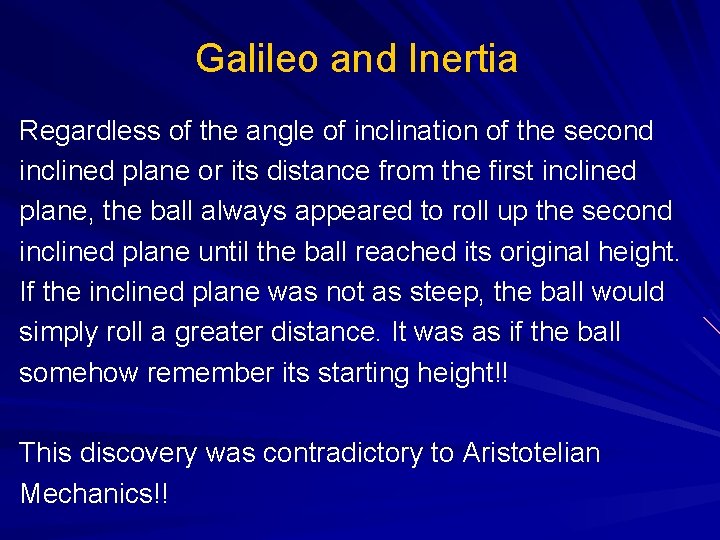 Galileo and Inertia

Regardless of the angle of inclination of the second inclined plane or its distance from the first inclined plane, the ball always appeared to roll up the second inclined plane until the ball reached its original height. If the inclined plane was not as steep, the ball would simply roll a greater distance. It was as if the ball somehow remember its starting height!!

This discovery was contradictory to Aristotelian Mechanics!!